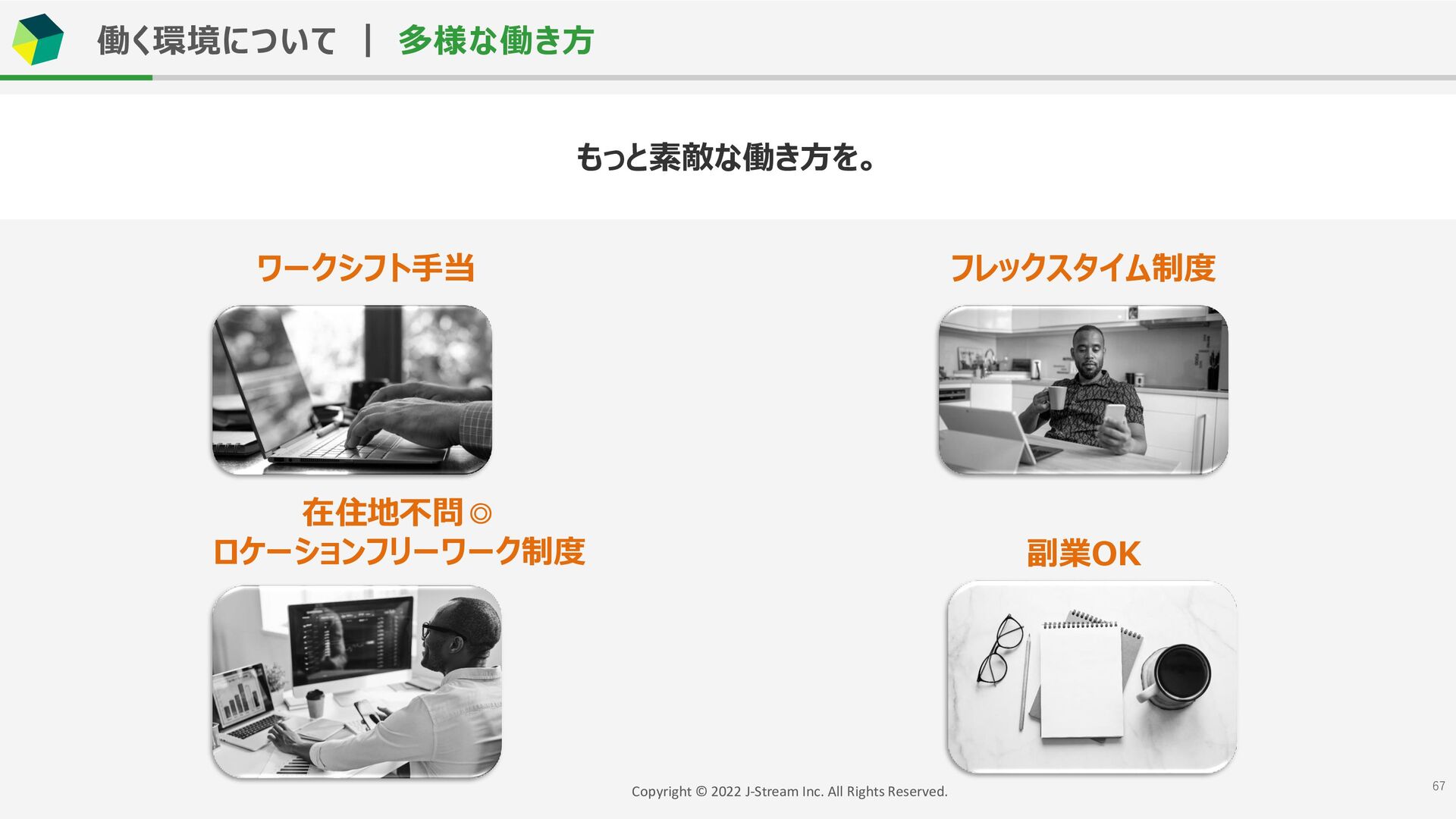 働く環境について ｜ 多様な働き方

もっと素敵な働き方を。

ワークシフト手当

フレックスタイム制度

在住地不問◎
ロケーションフリーワーク制度

副業OK

Copyright © 2022 J-Stream Inc. All Rights Reserved.

67